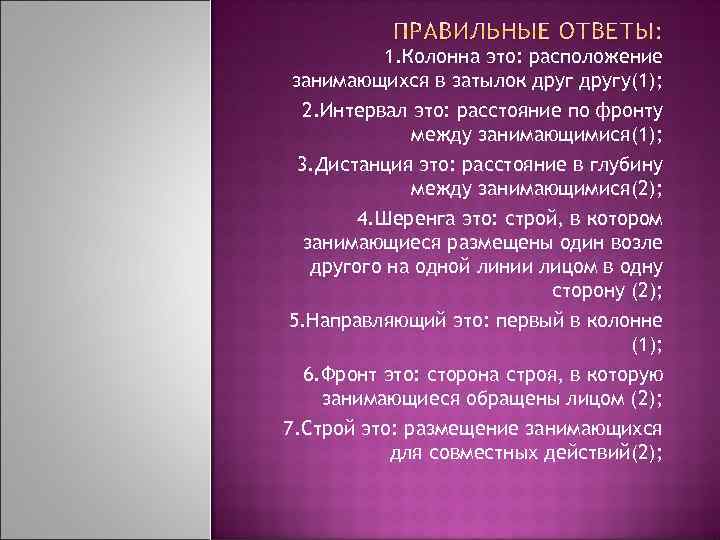 ПРАВИЛЬНЫЕ ОТВЕТЫ:

1.Колонна это: расположение занимающихся в затылок друг другу(1);

2.Интервал это: расстояние по фронту между занимающимися(1);

3.Дистанция это: расстояние в глубину между занимающимися(2);

4.Шеренга это: строй, в котором занимающиеся размещены один возле другого на одной линии лицом в одну сторону (2);

5.Направляющий это: первый в колонне (1);

6.Фронт это: сторона строя, в которую занимающиеся обращены лицом (2);

7.Строй это: размещение занимающихся для совместных действий(2);